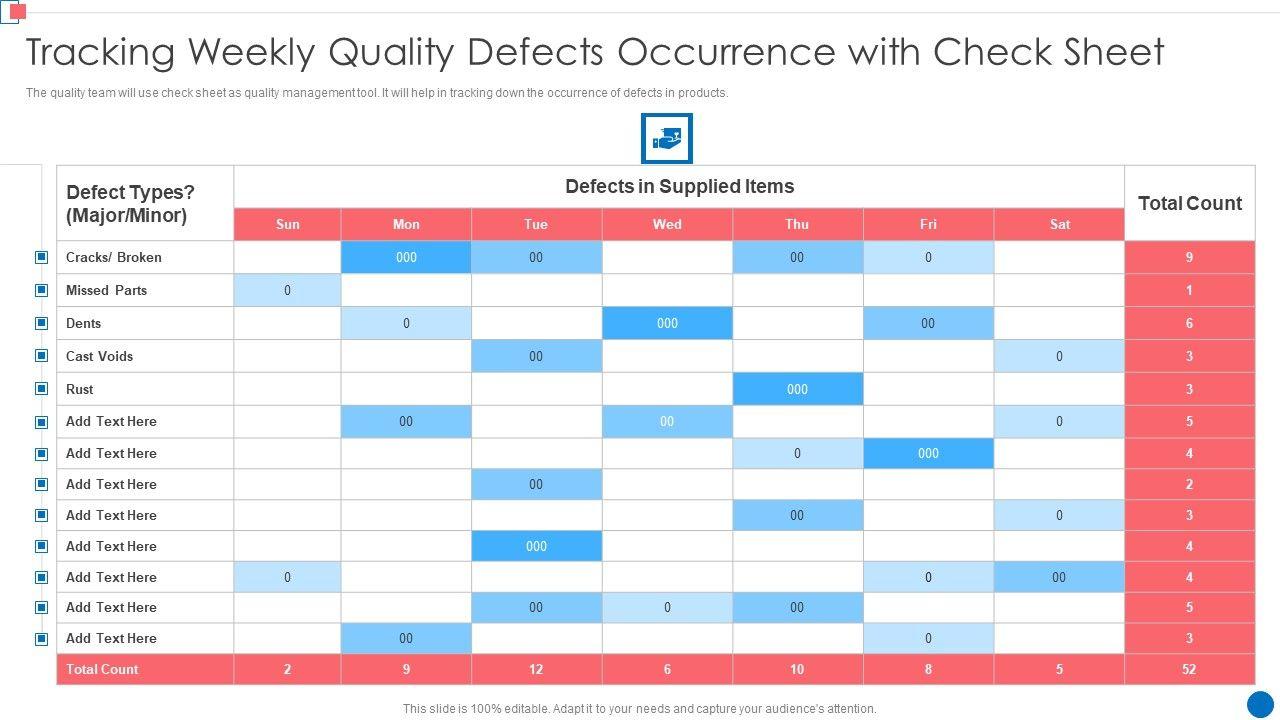 Tracking Weekly Quality Defects Occurrence with Check Sheet

The quality team will use check sheet as quality management tool. It will help in tracking down the occurrence of defects in products.

| Defect Types? (Major/Minor) | Defects in Supplied Items | | | | | | | Total Count |
|---|---|---|---|---|---|---|---|---|
| | Sun | Mon | Tue | Wed | Thu | Fri | Sat | |
| Cracks/ Broken | | 000 | 00 | | 00 | 0 | | 9 |
| Missed Parts | 0 | | | | | | | 1 |
| Dents | | 0 | | 000 | | 00 | | 6 |
| Cast Voids | | | 00 | | | | 0 | 3 |
| Rust | | | | | 000 | | | 3 |
| Add Text Here | | 00 | | 00 | | | 0 | 5 |
| Add Text Here | | | | | 0 | 000 | | 4 |
| Add Text Here | | | 00 | | | | | 2 |
| Add Text Here | | | | | 00 | | 0 | 3 |
| Add Text Here | | | 000 | | | | | 4 |
| Add Text Here | 0 | | | | | 0 | 00 | 4 |
| Add Text Here | | | 00 | 0 | 00 | | | 5 |
| Add Text Here | | 00 | | | | 0 | | 3 |
| Total Count | 2 | 9 | 12 | 6 | 10 | 8 | 5 | 52 |

This slide is 100% editable. Adapt it to your needs and capture your audience's attention.